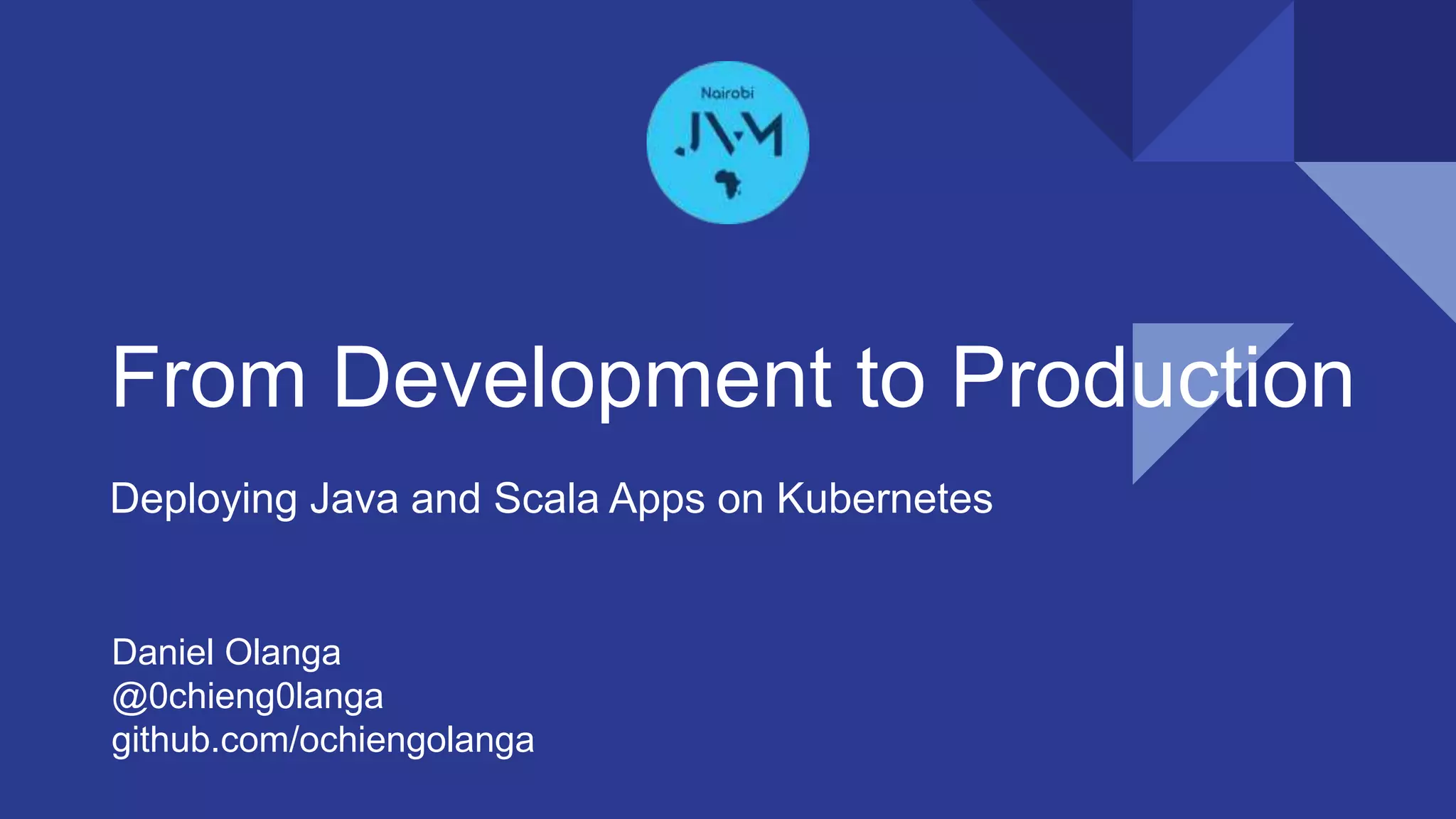 Nairobi
JVM

From Development to Production

Deploying Java and Scala Apps on Kubernetes

Daniel Olanga
@0chieng0langa
github.com/ochiengolanga